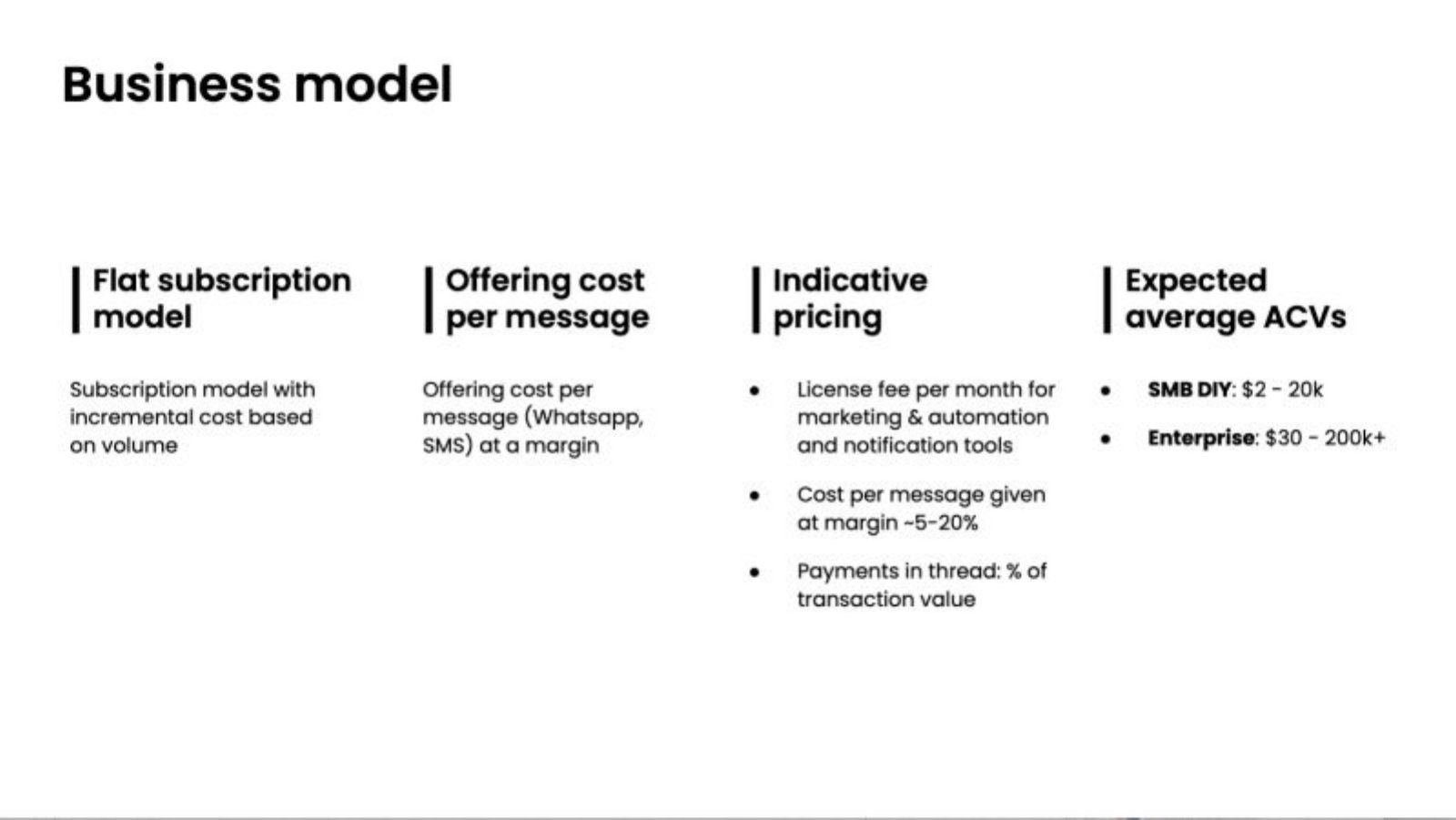 Business model

Flat subscription model

Subscription model with incremental cost based on volume

Offering cost per message

Offering cost per message (Whatsapp, SMS) at a margin

Indicative pricing

• License fee per month for marketing & automation and notification tools
• Cost per message given at margin ~5-20%
• Payments in thread: % of transaction value

Expected average ACVs

• SMB DIY: $2 - 20k
• Enterprise: $30 - 200k+